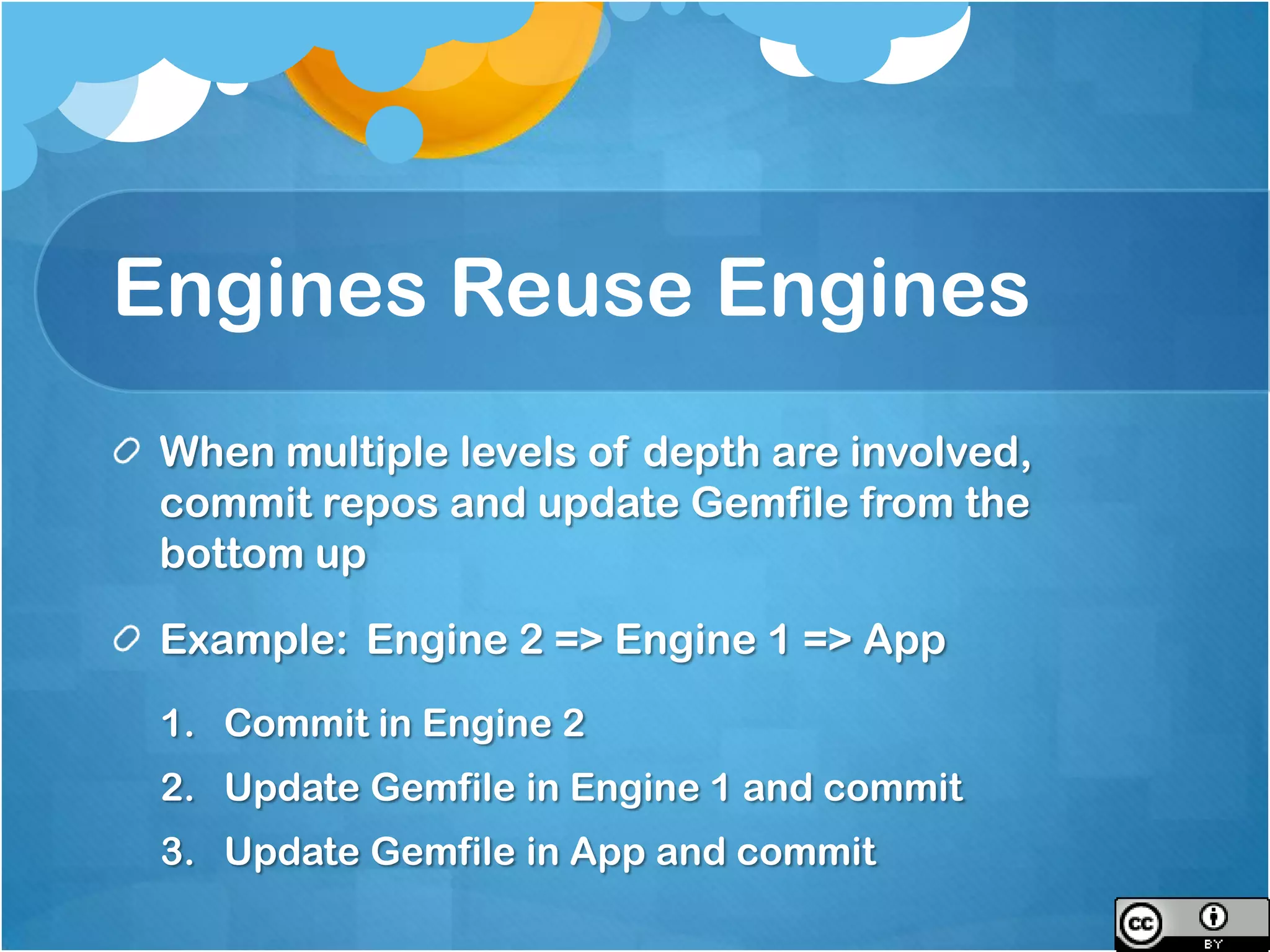 Engines Reuse Engines

When multiple levels of depth are involved, commit repos and update Gemfile from the bottom up

Example: Engine 2 => Engine 1 => App

1. Commit in Engine 2
2. Update Gemfile in Engine 1 and commit
3. Update Gemfile in App and commit

cc BY